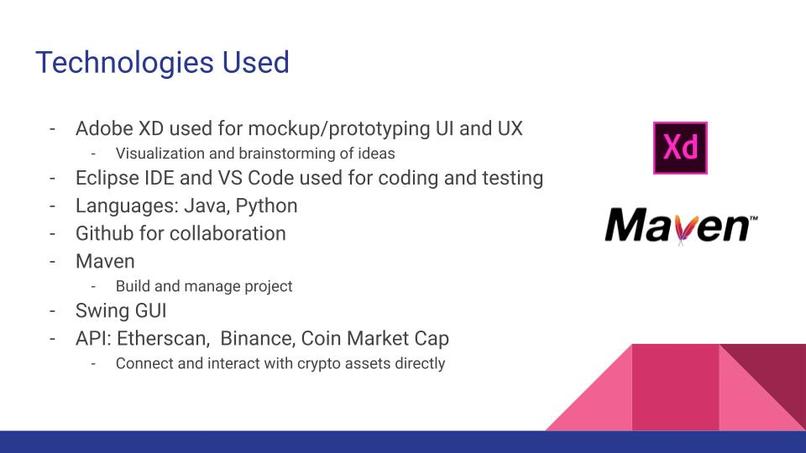 Technologies Used

- Adobe XD used for mockup/prototyping UI and UX
  - Visualization and brainstorming of ideas
- Eclipse IDE and VS Code used for coding and testing
- Languages: Java, Python
- Github for collaboration
- Maven
  - Build and manage project
- Swing GUI
- API: Etherscan, Binance, Coin Market Cap
  - Connect and interact with crypto assets directly

Xd

Maven™